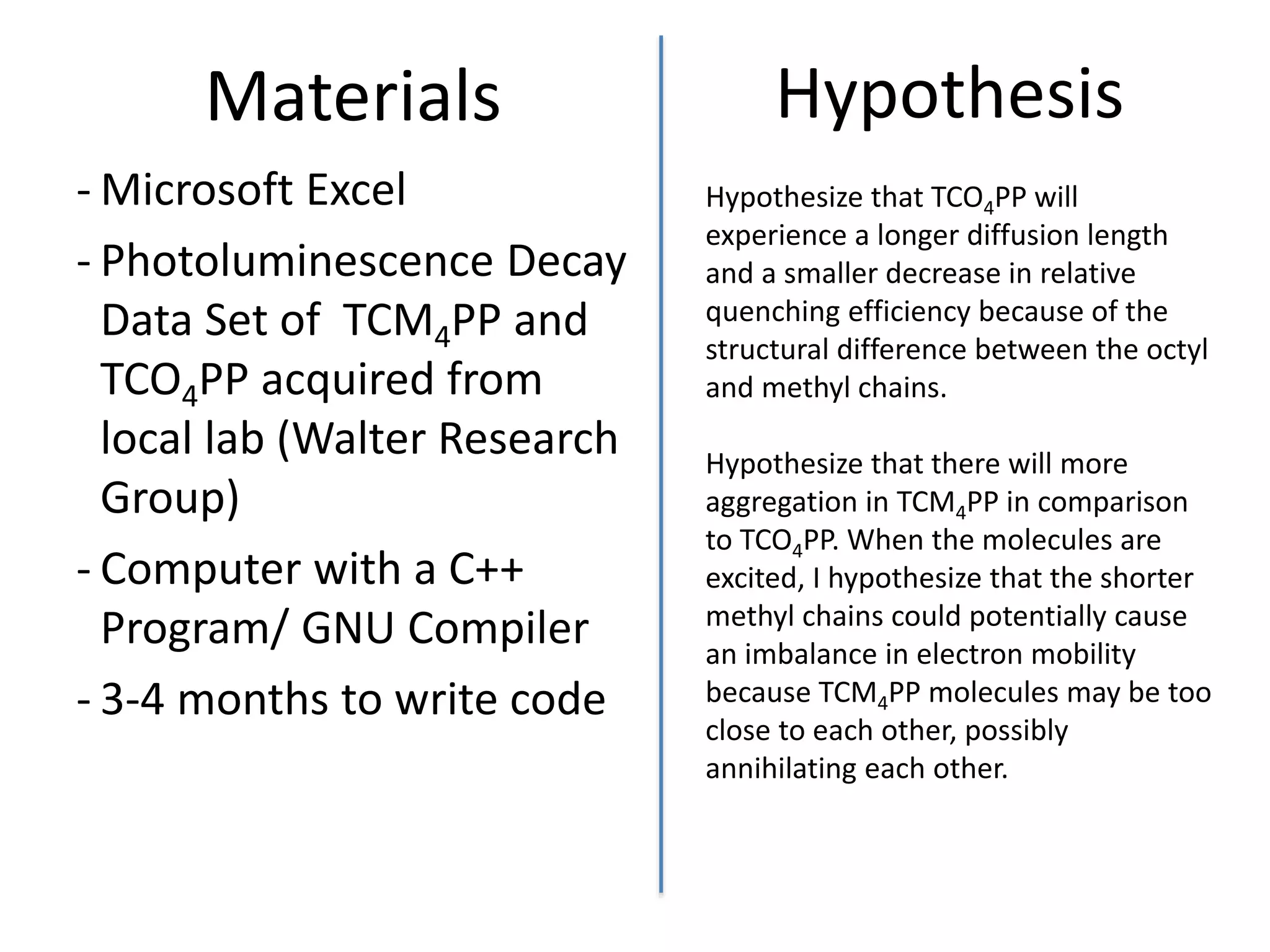 Materials

- Microsoft Excel
- Photoluminescence Decay Data Set of $TCM_4PP$ and $TCO_4PP$ acquired from local lab (Walter Research Group)
- Computer with a C++ Program/ GNU Compiler
- 3-4 months to write code

Hypothesis

Hypothesize that $TCO_4PP$ will experience a longer diffusion length and a smaller decrease in relative quenching efficiency because of the structural difference between the octyl and methyl chains.

Hypothesize that there will more aggregation in $TCM_4PP$ in comparison to $TCO_4PP$. When the molecules are excited, I hypothesize that the shorter methyl chains could potentially cause an imbalance in electron mobility because $TCM_4PP$ molecules may be too close to each other, possibly annihilating each other.